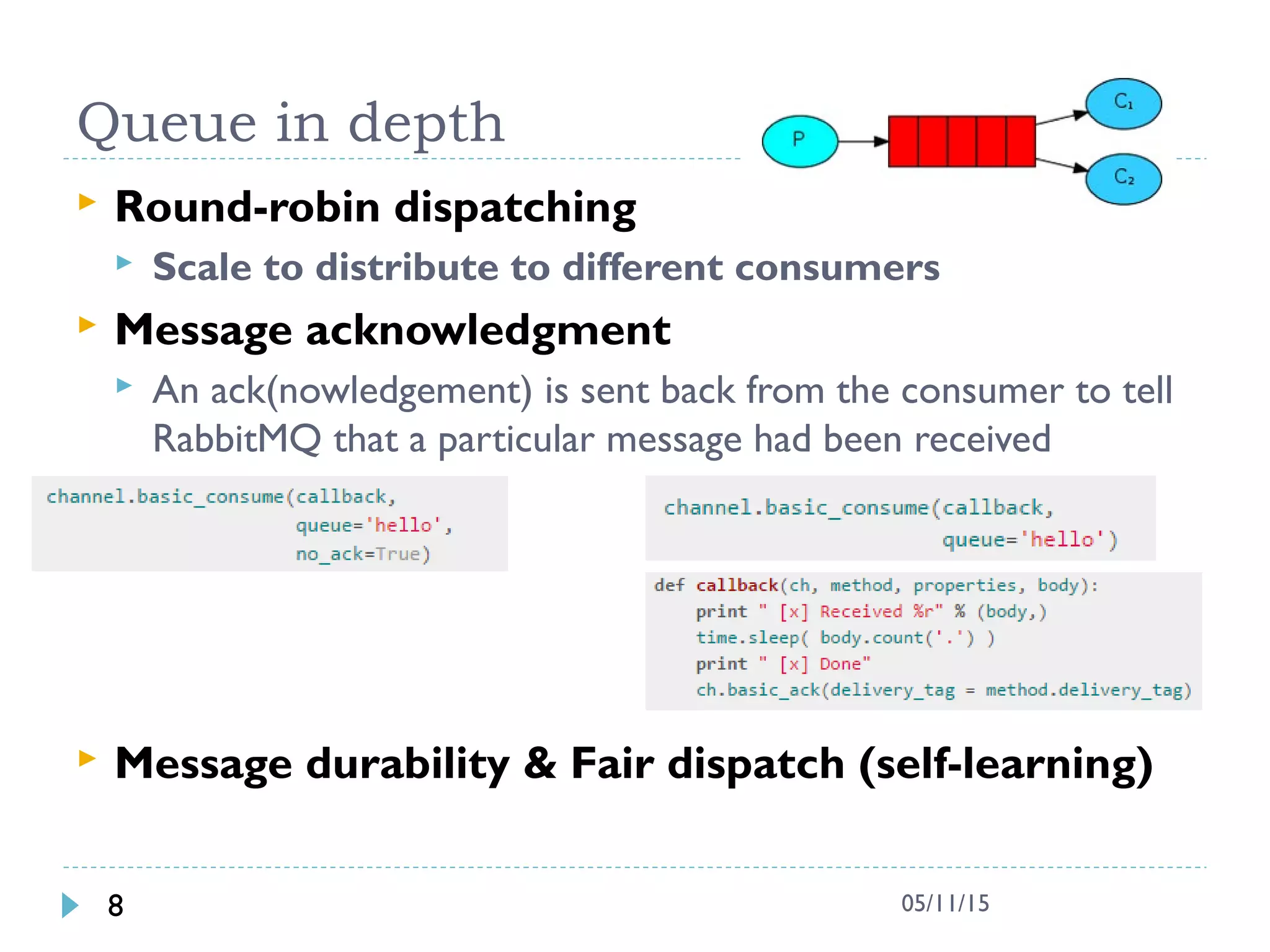 Queue in depth

P

$C_1$

$C_2$

Round-robin dispatching

Scale to distribute to different consumers

Message acknowledgment

An ack(nowledgement) is sent back from the consumer to tell RabbitMQ that a particular message had been received

channel.basic_consume(callback,
                      queue='hello',
                      no_ack=True)

channel.basic_consume(callback,
                      queue='hello')

def callback(ch, method, properties, body):
    print " [x] Received %r" % (body,)
    time.sleep( body.count('.') )
    print " [x] Done"
    ch.basic_ack(delivery_tag = method.delivery_tag)

Message durability & Fair dispatch (self-learning)

8

05/11/15